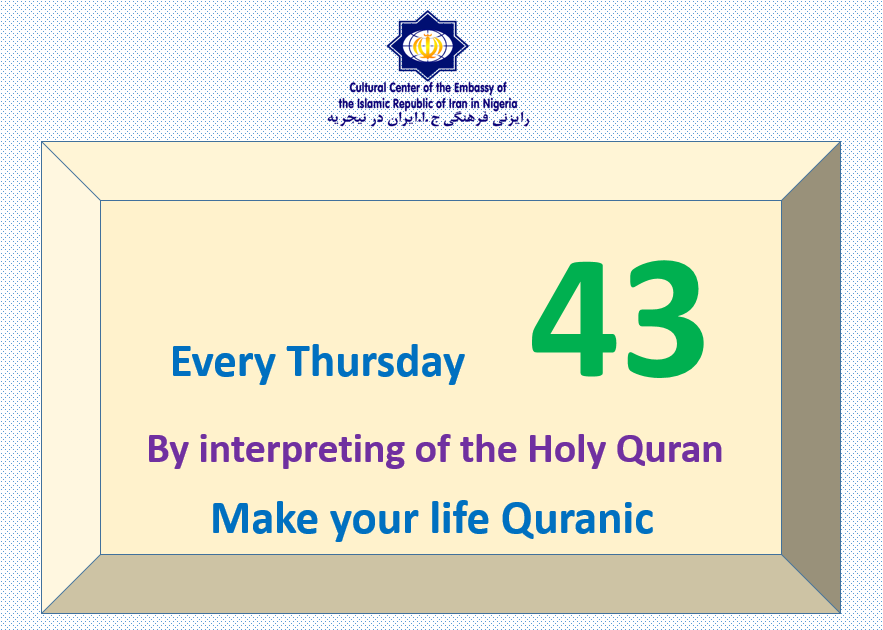 Cultural Center of the Embassy of the Islamic Republic of Iran in Nigeria
رایزنی فرهنگی ج.ا.ایران در نیجریه

Every Thursday 43

By interpreting of the Holy Quran

Make your life Quranic